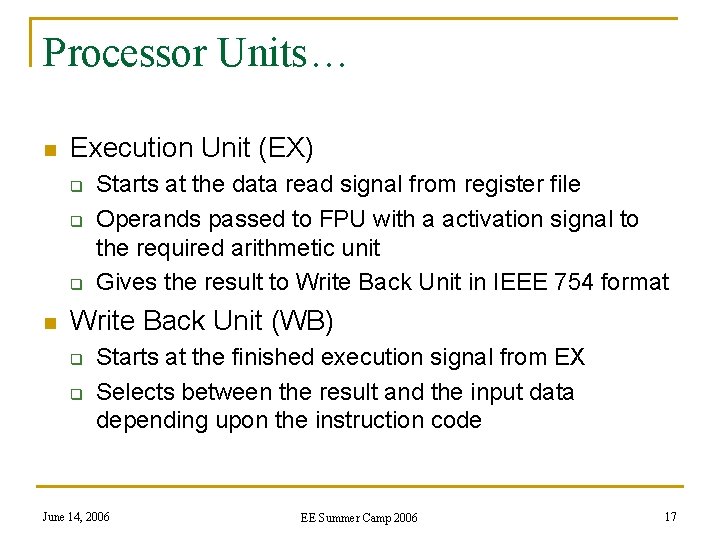 Processor Units…

- Execution Unit (EX)
  - Starts at the data read signal from register file
  - Operands passed to FPU with a activation signal to the required arithmetic unit
  - Gives the result to Write Back Unit in IEEE 754 format
- Write Back Unit (WB)
  - Starts at the finished execution signal from EX
  - Selects between the result and the input data depending upon the instruction code

June 14, 2006

EE Summer Camp 2006

17